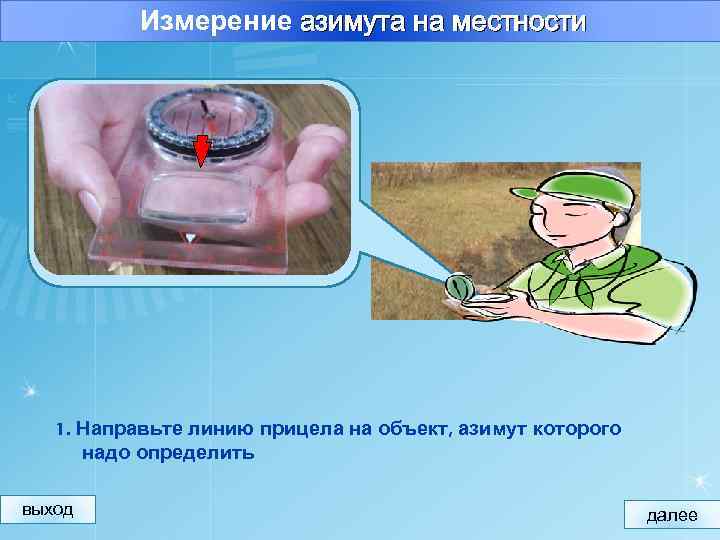 Измерение азимута на местности

1. Направьте линию прицела на объект, азимут которого надо определить

выход

далее